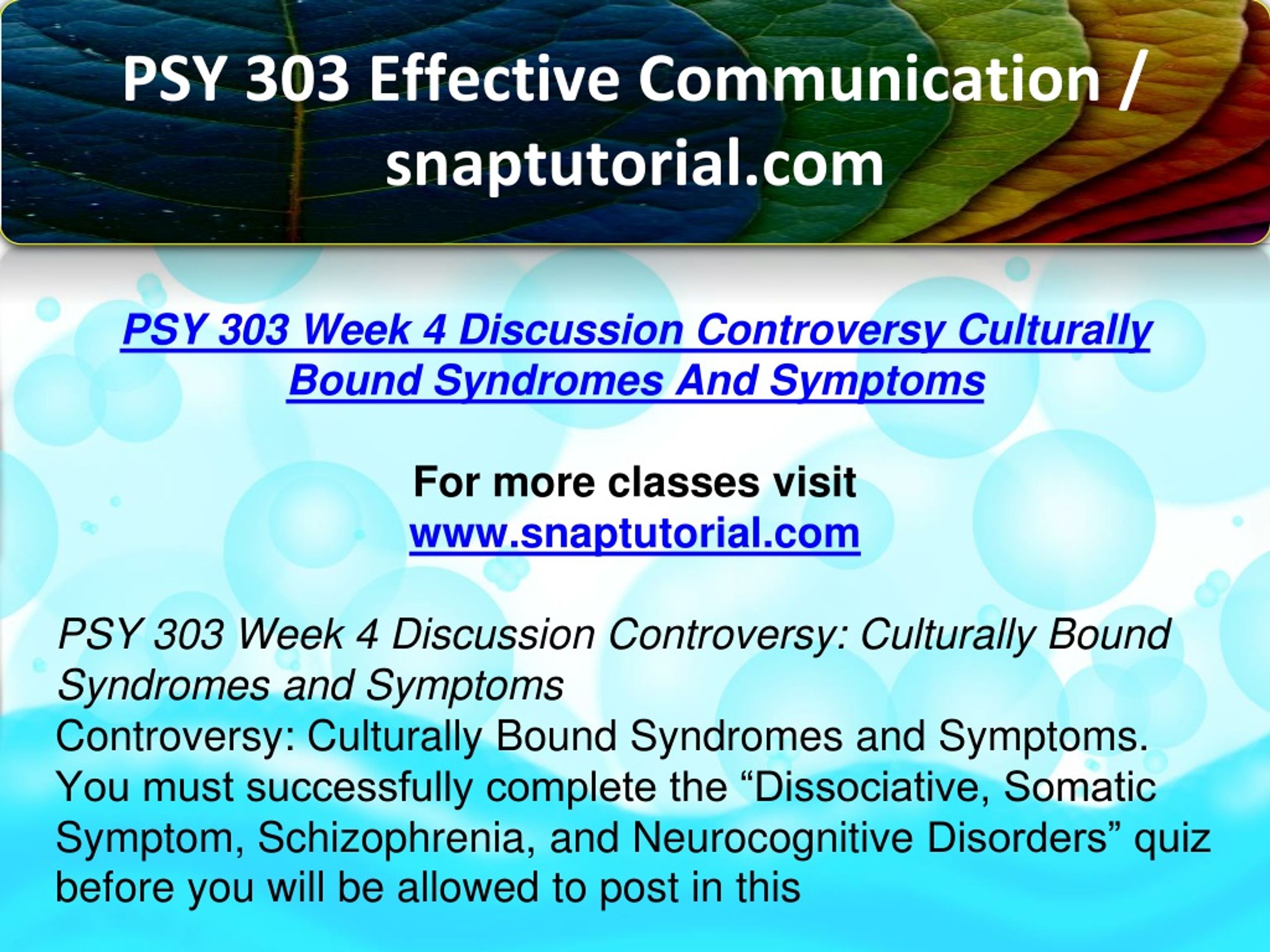 PSY 303 Effective Communication / snaptutorial.com

PSY 303 Week 4 Discussion Controversy Culturally Bound Syndromes And Symptoms

For more classes visit
www.snaptutorial.com

PSY 303 Week 4 Discussion Controversy: Culturally Bound Syndromes and Symptoms
Controversy: Culturally Bound Syndromes and Symptoms. You must successfully complete the “Dissociative, Somatic Symptom, Schizophrenia, and Neurocognitive Disorders” quiz before you will be allowed to post in this